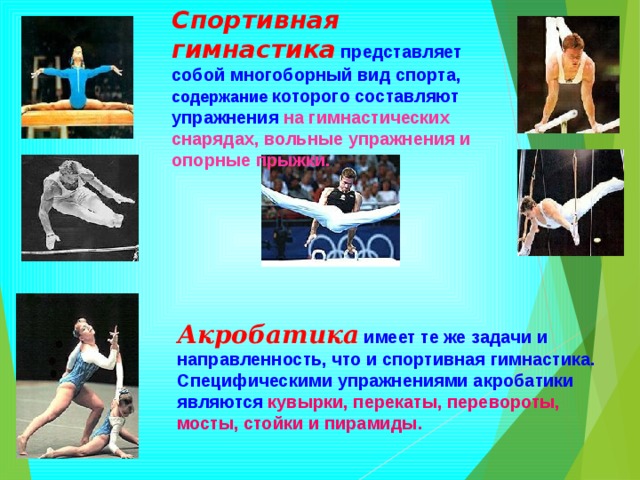 Спортивная гимнастика представляет собой многоборный вид спорта, содержание которого составляют упражнения на гимнастических снарядах, вольные упражнения и опорные прыжки.

Акробатика имеет те же задачи и направленность, что и спортивная гимнастика. Специфическими упражнениями акробатики являются кувырки, перекаты, перевороты, мосты, стойки и пирамиды.